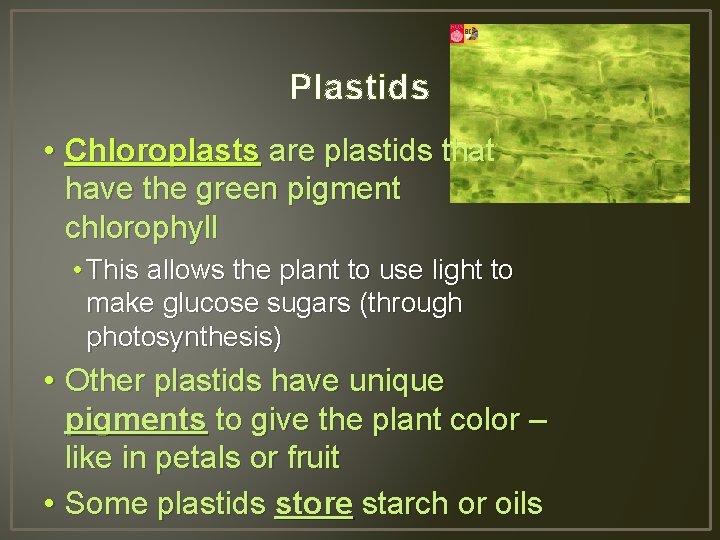 Plastids

• Chloroplasts are plastids that have the green pigment chlorophyll

• This allows the plant to use light to make glucose sugars (through photosynthesis)

• Other plastids have unique pigments to give the plant color – like in petals or fruit

• Some plastids store starch or oils